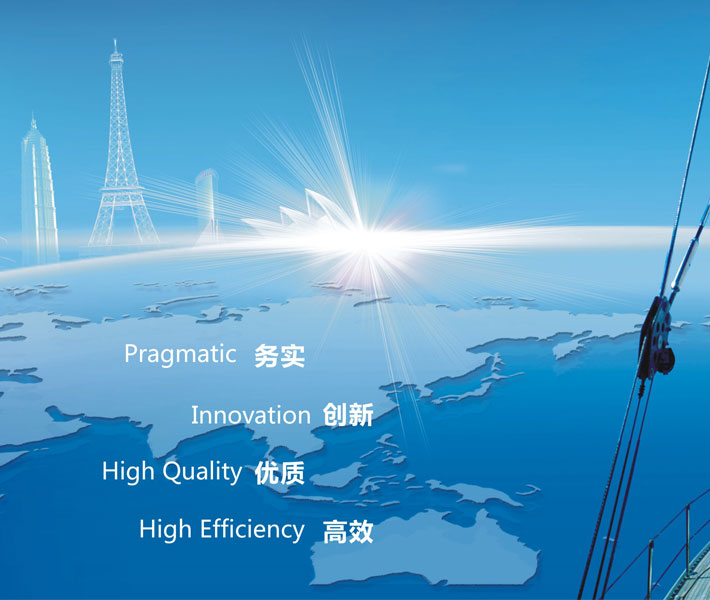 Pragmatic 务实

Innovation 创新

High Quality 优质

High Efficiency 高效